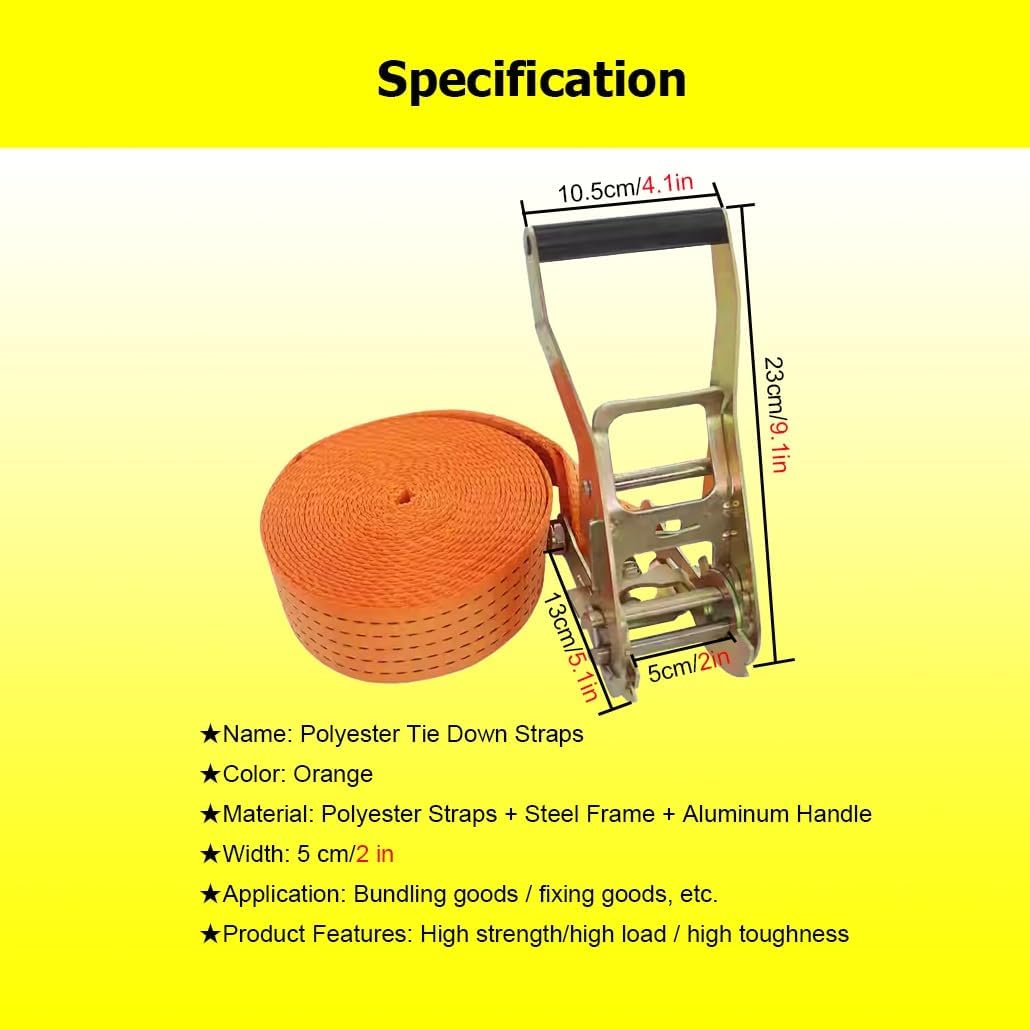 Specification

10.5cm/4.1in

23cm/9.1in

13cm/5.1in

5cm/2in

★Name: Polyester Tie Down Straps

★Color: Orange

★Material: Polyester Straps + Steel Frame + Aluminum Handle

★Width: 5 cm/2 in

★Application: Bundling goods / fixing goods, etc.

★Product Features: High strength/high load / high toughness